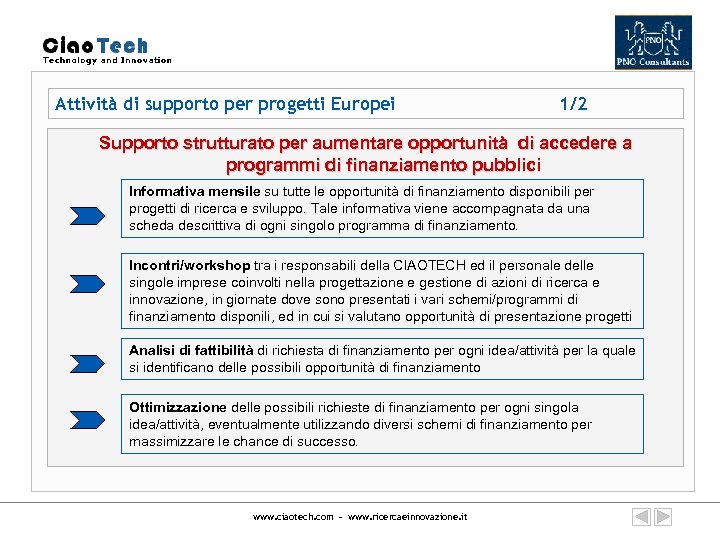 CiaoTech
Technology and Innovation

PNO
PNO Consultants

Attività di supporto per progetti Europei 1/2

Supporto strutturato per aumentare opportunità di accedere a programmi di finanziamento pubblici

Informativa mensile su tutte le opportunità di finanziamento disponibili per progetti di ricerca e sviluppo. Tale informativa viene accompagnata da una scheda descrittiva di ogni singolo programma di finanziamento.

Incontri/workshop tra i responsabili della CIAOTECH ed il personale delle singole imprese coinvolti nella progettazione e gestione di azioni di ricerca e innovazione, in giornate dove sono presentati i vari schemi/programmi di finanziamento disponili, ed in cui si valutano opportunità di presentazione progetti

Analisi di fattibilità di richiesta di finanziamento per ogni idea/attività per la quale si identificano delle possibili opportunità di finanziamento

Ottimizzazione delle possibili richieste di finanziamento per ogni singola idea/attività, eventualmente utilizzando diversi schemi di finanziamento per massimizzare le chance di successo.

www.ciaotech.com - www.ricercaeinnovazione.it